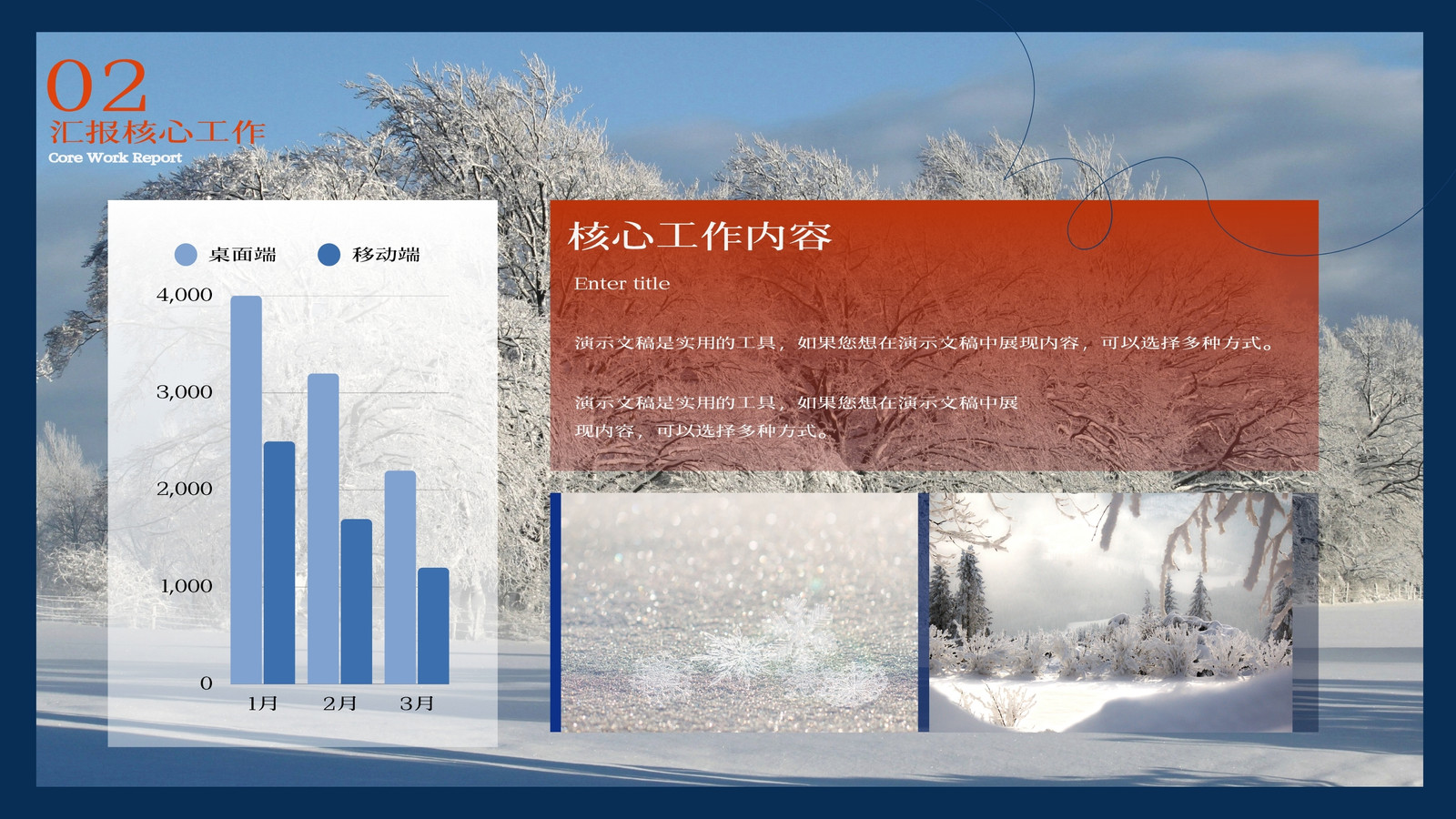 02
汇报核心工作
Core Work Report

桌面端 移动端

4,000
3,000
2,000
1,000
0

1月 2月 3月

核心工作内容

Enter title

演示文稿是实用的工具，如果您想在演示文稿中展现内容，可以选择多种方式。

演示文稿是实用的工具，如果您想在演示文稿中展现内容，可以选择多种方式。